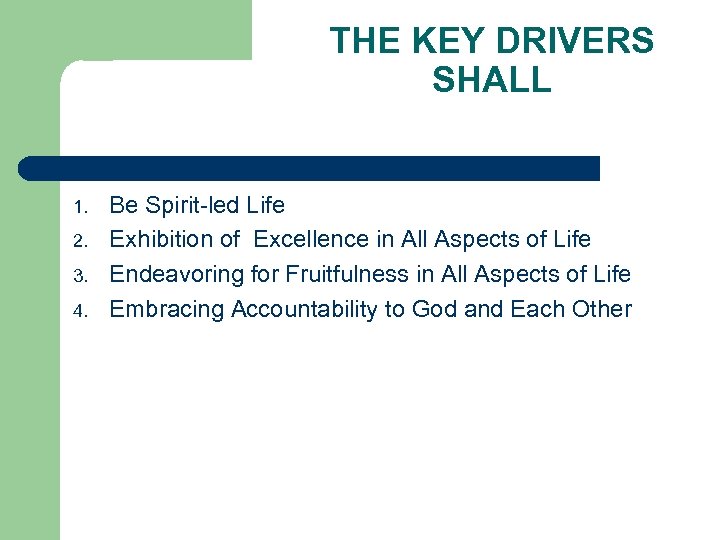 THE KEY DRIVERS SHALL

1. Be Spirit-led Life
2. Exhibition of Excellence in All Aspects of Life
3. Endeavoring for Fruitfulness in All Aspects of Life
4. Embracing Accountability to God and Each Other